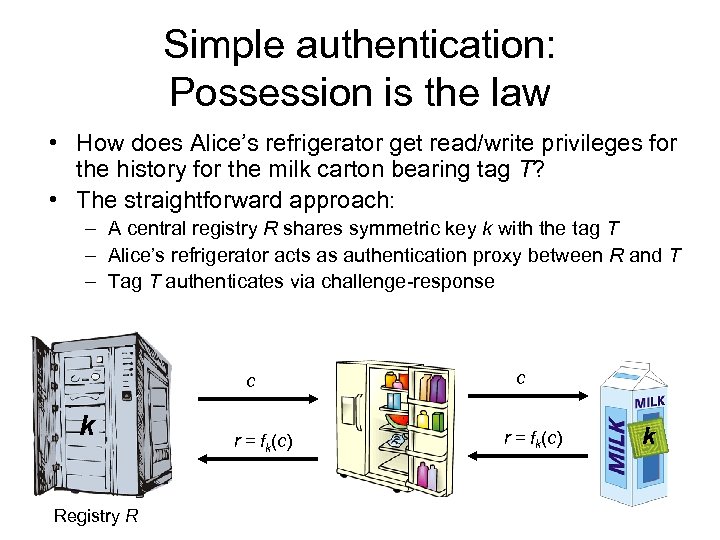 Simple authentication: Possession is the law

• How does Alice's refrigerator get read/write privileges for the history for the milk carton bearing tag $T$?
• The straightforward approach:
– A central registry $R$ shares symmetric key $k$ with the tag $T$
– Alice's refrigerator acts as authentication proxy between $R$ and $T$
– Tag $T$ authenticates via challenge-response

$k$

$c$

$r = f_k(c)$

$c$

$r = f_k(c)$

MILK

MILK

$k$

Registry $R$